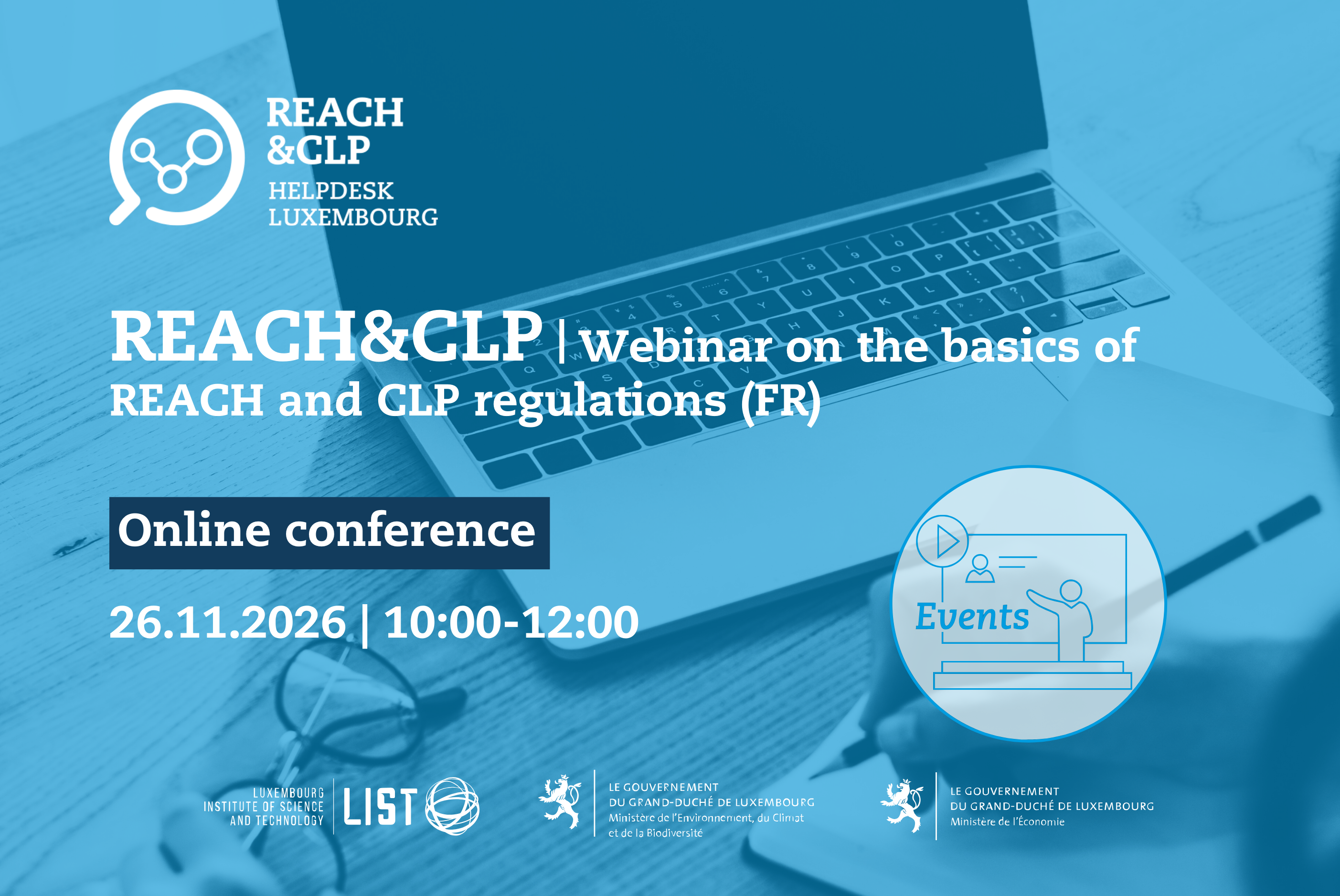 REACH
&CLP
HELPDESK
LUXEMBOURG

REACH&CLP | Webinar on the basics of REACH and CLP regulations (FR)

Online conference

26.11.2026 | 10:00-12:00

Events

LUXEMBOURG
INSTITUTE OF SCIENCE
AND TECHNOLOGY
LIST

LE GOUVERNEMENT
DU GRAND-DUCHÉ DE LUXEMBOURG
Ministère de l'Environnement, du Climat et de la Biodiversité

LE GOUVERNEMENT
DU GRAND-DUCHÉ DE LUXEMBOURG
Ministère de l'Économie